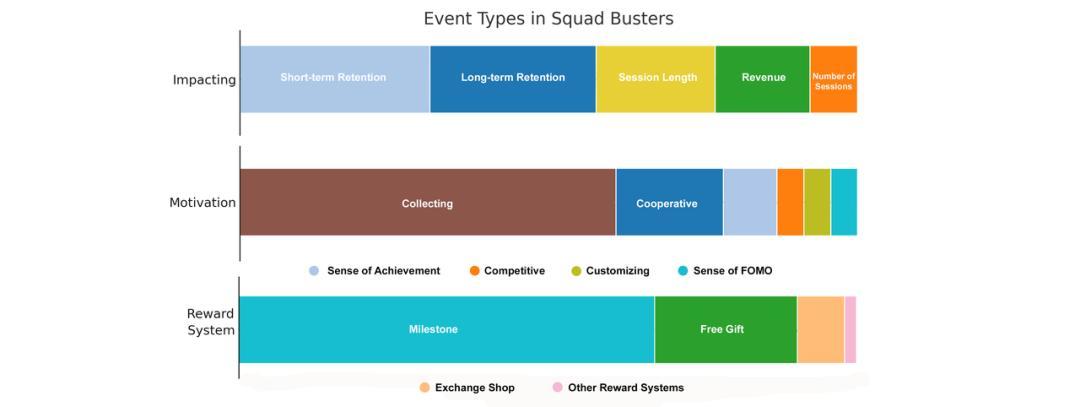 Event Types in Squad Busters

Impacting
Short-term Retention
Long-term Retention
Session Length
Revenue
Number of Sessions

Motivation
Collecting
Cooperative

Sense of Achievement
Competitive
Customizing
Sense of FOMO

Reward System
Milestone
Free Gift

Exchange Shop
Other Reward Systems